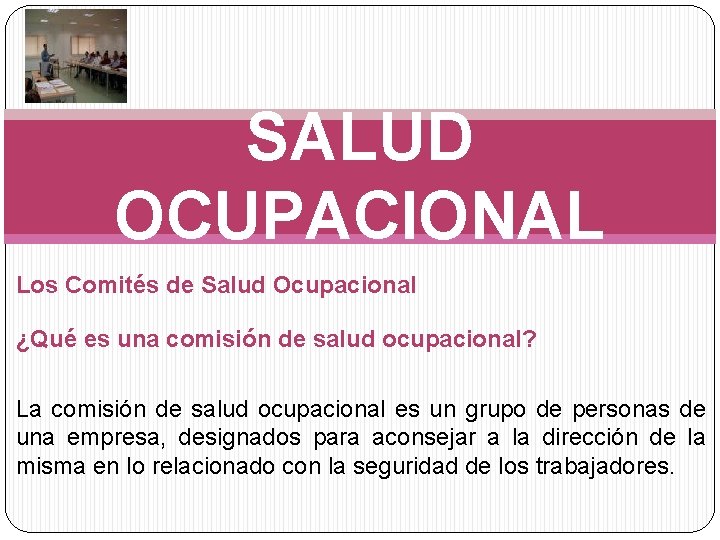 SALUD OCUPACIONAL

Los Comités de Salud Ocupacional

¿Qué es una comisión de salud ocupacional?

La comisión de salud ocupacional es un grupo de personas de una empresa, designados para aconsejar a la dirección de la misma en lo relacionado con la seguridad de los trabajadores.